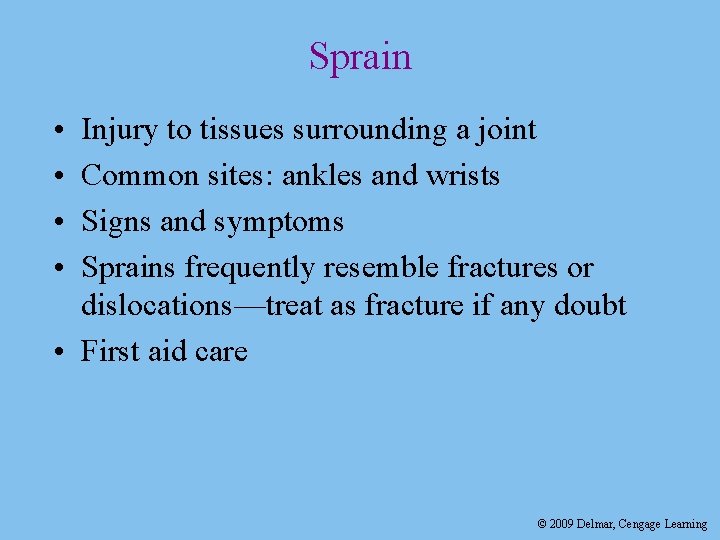 Sprain

• Injury to tissues surrounding a joint
• Common sites: ankles and wrists
• Signs and symptoms
• Sprains frequently resemble fractures or dislocations—treat as fracture if any doubt
• First aid care

© 2009 Delmar, Cengage Learning